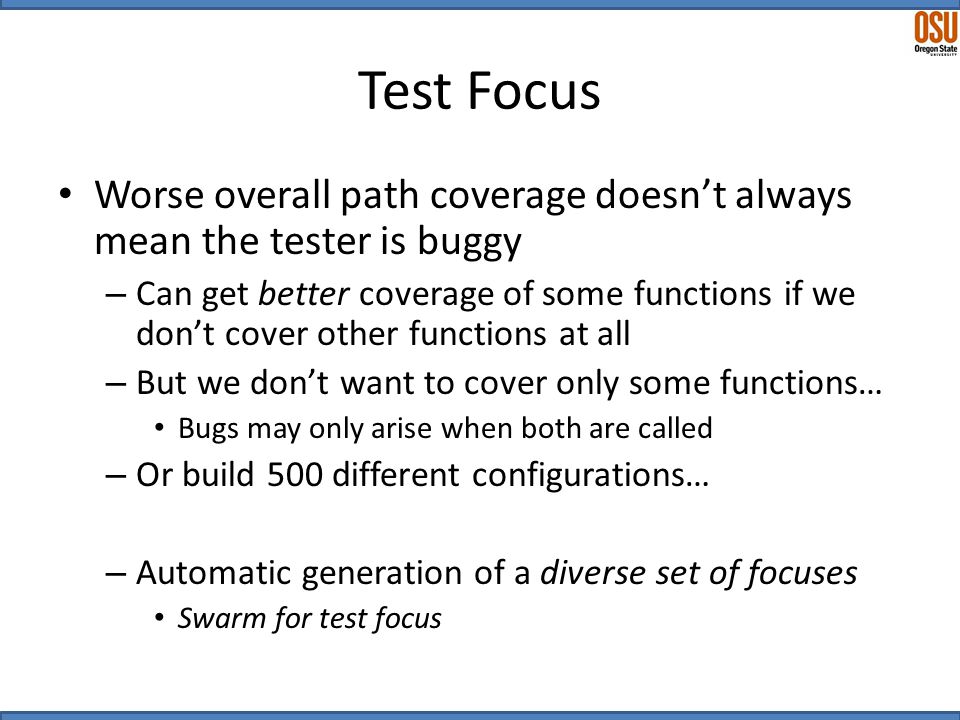 OSU
Oregon State
UNIVERSITY

Test Focus

• Worse overall path coverage doesn't always mean the tester is buggy
– Can get better coverage of some functions if we don't cover other functions at all
– But we don't want to cover only some functions…
• Bugs may only arise when both are called
– Or build 500 different configurations…

– Automatic generation of a diverse set of focuses
• Swarm for test focus